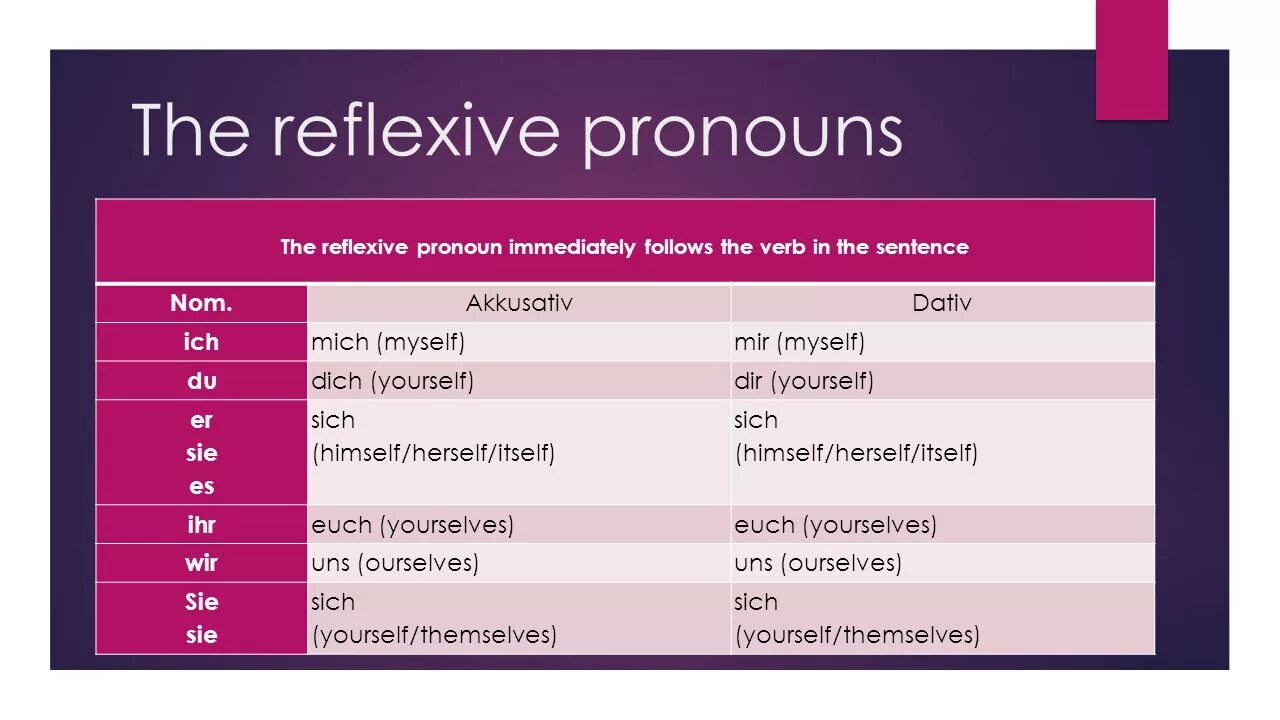 The reflexive pronouns

The reflexive pronoun immediately follows the verb in the sentence

| Nom. | Akkusativ | Dativ |
|---|---|---|
| ich | mich (myself) | mir (myself) |
| du | dich (yourself) | dir (yourself) |
| er sie es | sich (himself/herself/itself) | sich (himself/herself/itself) |
| ihr | euch (yourselves) | euch (yourselves) |
| wir | uns (ourselves) | uns (ourselves) |
| Sie sie | sich (yourself/themselves) | sich (yourself/themselves) |